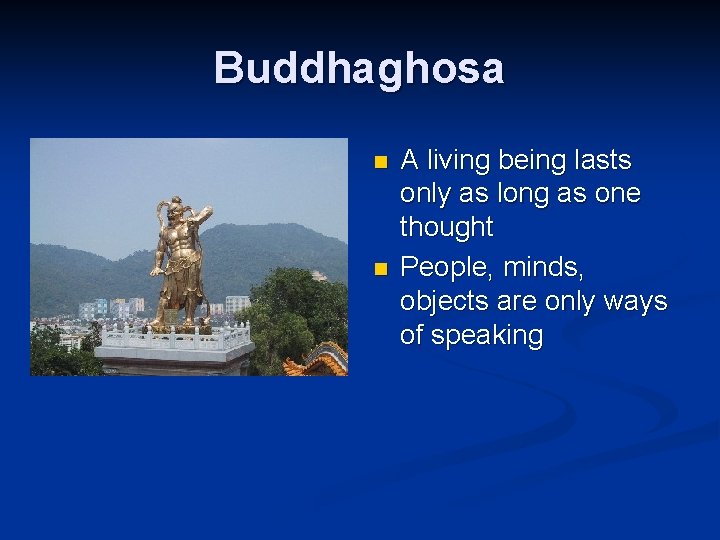 Buddhaghosa

• A living being lasts only as long as one thought
• People, minds, objects are only ways of speaking